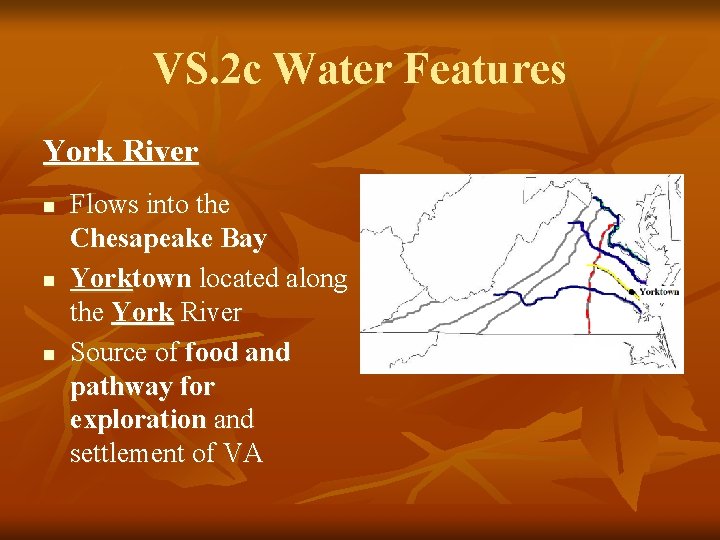 VS.2c Water Features

York River

- Flows into the Chesapeake Bay
- Yorktown located along the York River
- Source of food and pathway for exploration and settlement of VA

Yorktown